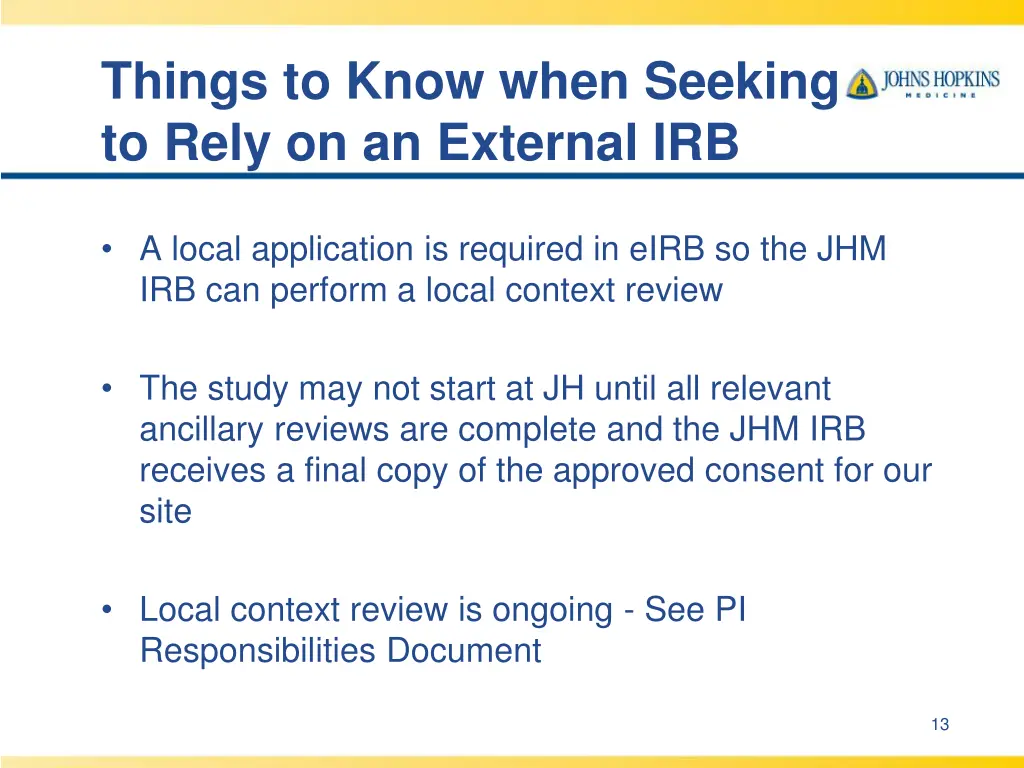 Things to Know when Seeking to Rely on an External IRB

JOHNS HOPKINS
MEDICINE

• A local application is required in eIRB so the JHM IRB can perform a local context review

• The study may not start at JH until all relevant ancillary reviews are complete and the JHM IRB receives a final copy of the approved consent for our site

• Local context review is ongoing - See PI Responsibilities Document

13